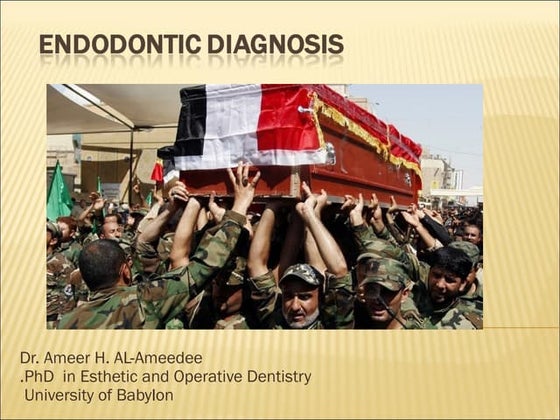 ENDODONTIC DIAGNOSIS

Dr. Ameer H. AL-Ameedee
.PhD in Esthetic and Operative Dentistry
University of Babylon